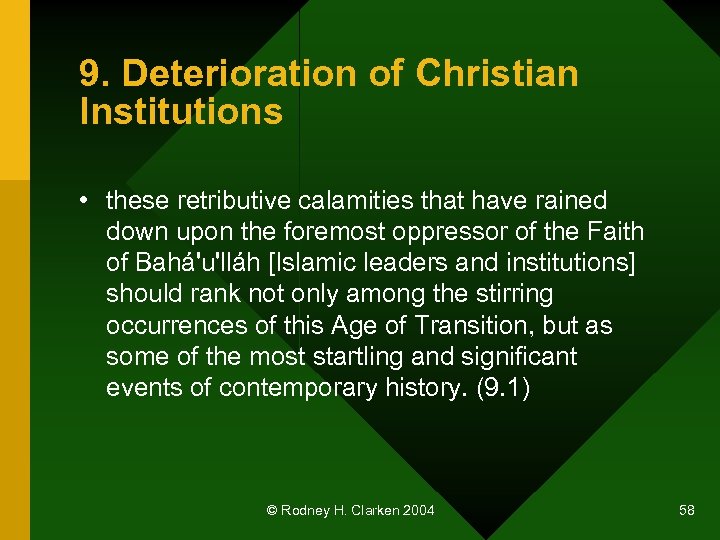 9. Deterioration of Christian Institutions

• these retributive calamities that have rained down upon the foremost oppressor of the Faith of Bahá'u'lláh [Islamic leaders and institutions] should rank not only among the stirring occurrences of this Age of Transition, but as some of the most startling and significant events of contemporary history. (9.1)

© Rodney H. Clarken 2004

58